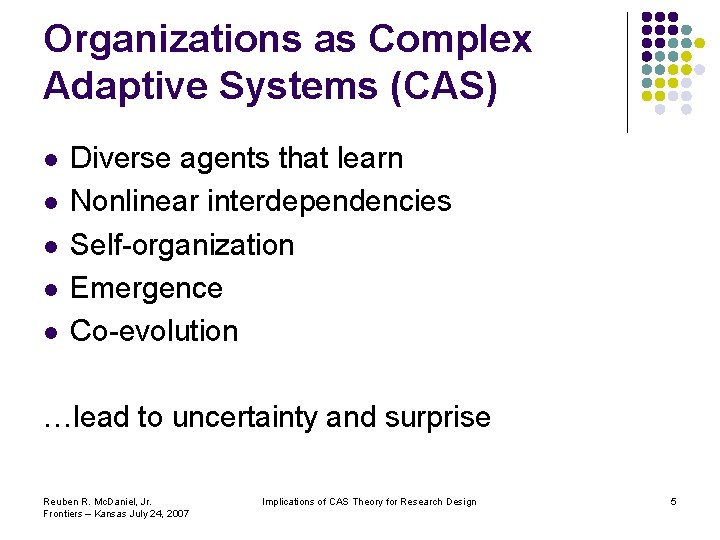 Organizations as Complex Adaptive Systems (CAS)

• Diverse agents that learn
• Nonlinear interdependencies
• Self-organization
• Emergence
• Co-evolution

…lead to uncertainty and surprise

Reuben R. McDaniel, Jr.
Frontiers – Kansas July 24, 2007

Implications of CAS Theory for Research Design

5